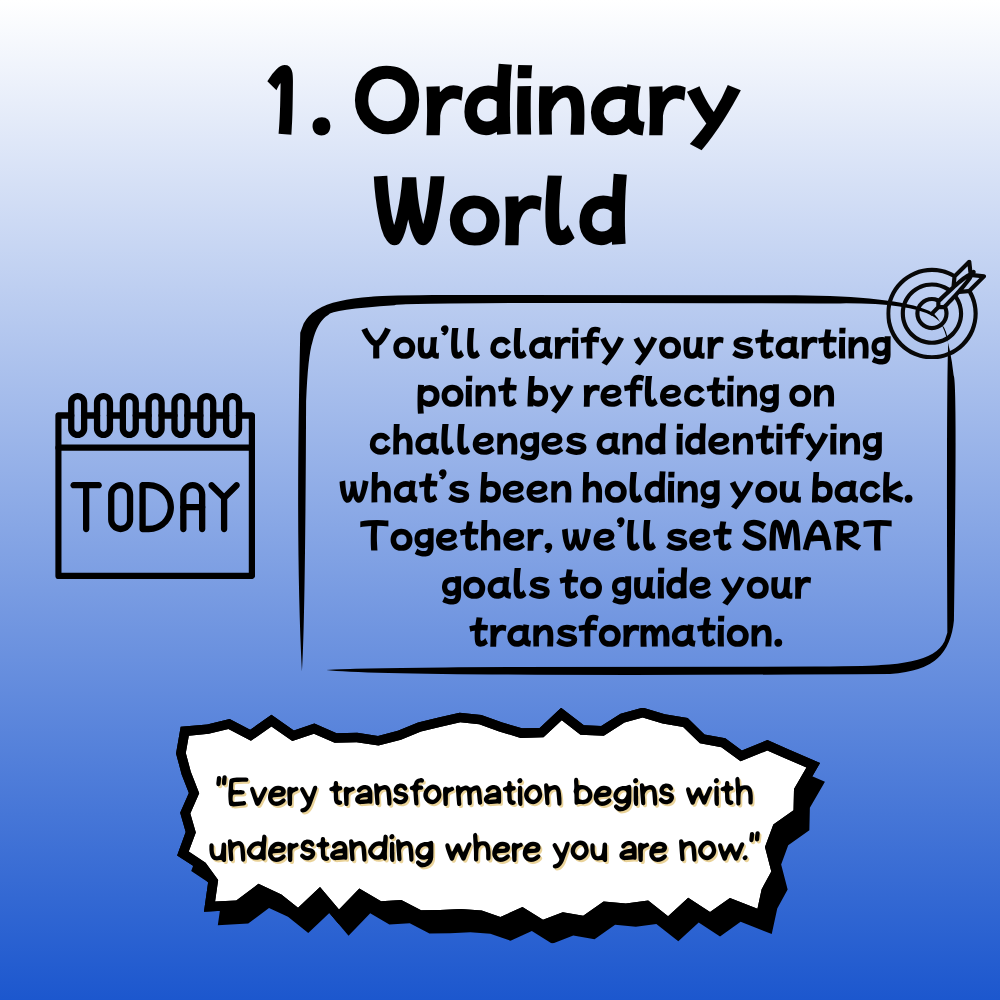 1. Ordinary World

TODAY

You'll clarify your starting point by reflecting on challenges and identifying what's been holding you back. Together, we'll set SMART goals to guide your transformation.

"Every transformation begins with understanding where you are now."